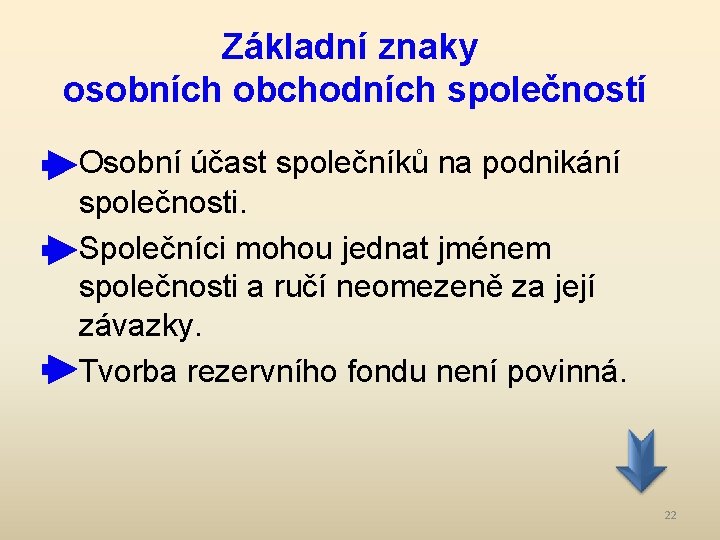 Základní znaky osobních obchodních společností

Osobní účast společníků na podnikání společnosti.

Společníci mohou jednat jménem společnosti a ručí neomezeně za její závazky.

Tvorba rezervního fondu není povinná.

22